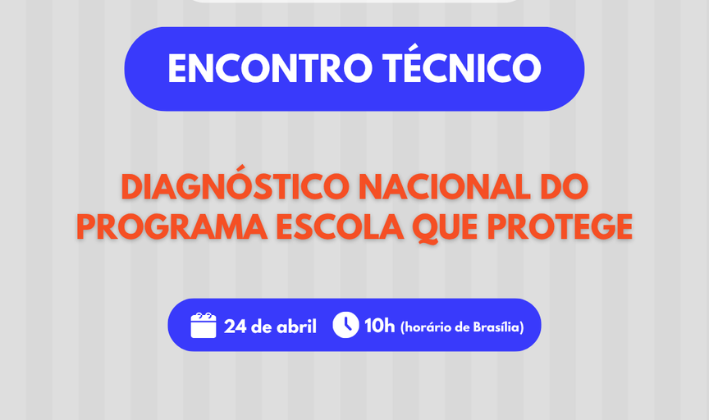 ENCONTRO TÉCNICO

DIAGNÓSTICO NACIONAL DO PROGRAMA ESCOLA QUE PROTEGE

24 de abril 10h (horário de Brasília)